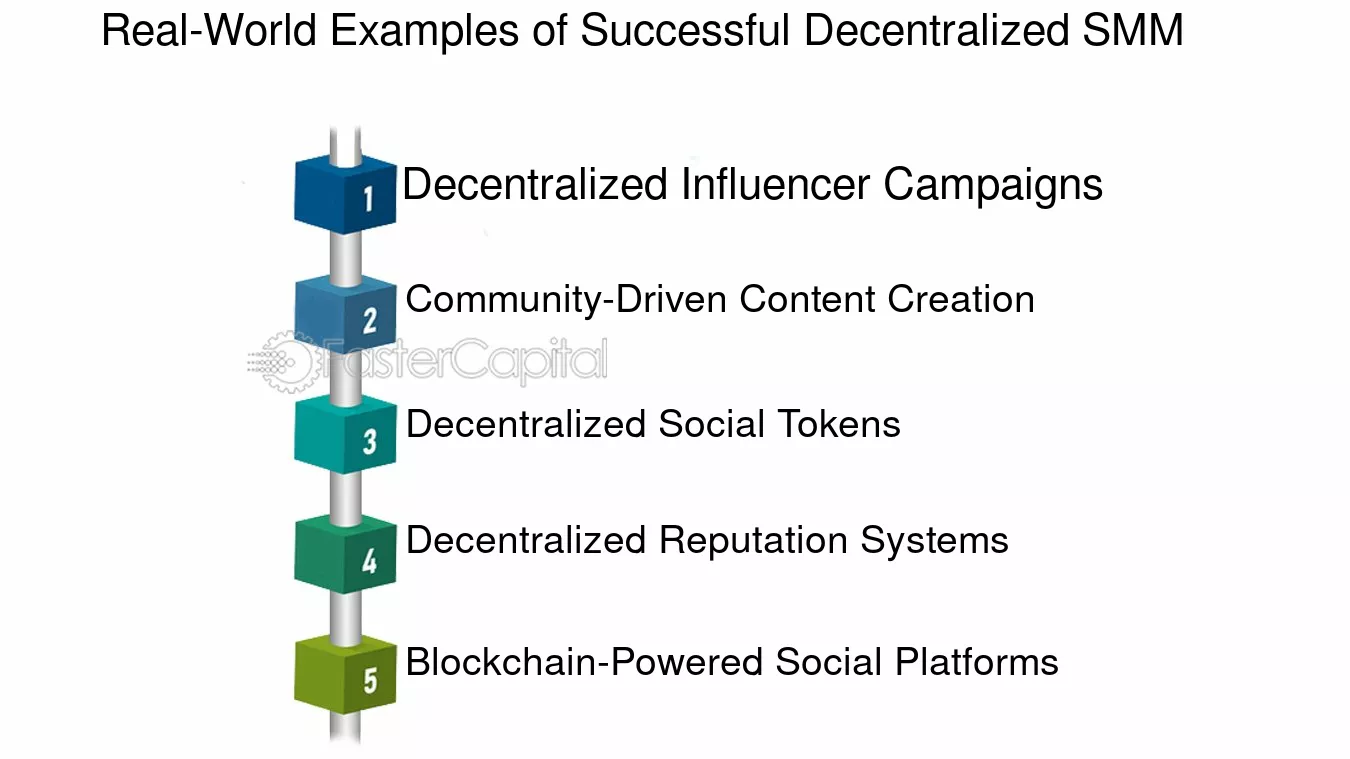 Real-World Examples of Successful Decentralized SMM

1 Decentralized Influencer Campaigns

2 Community-Driven Content Creation

FasterCapital

3 Decentralized Social Tokens

4 Decentralized Reputation Systems

5 Blockchain-Powered Social Platforms